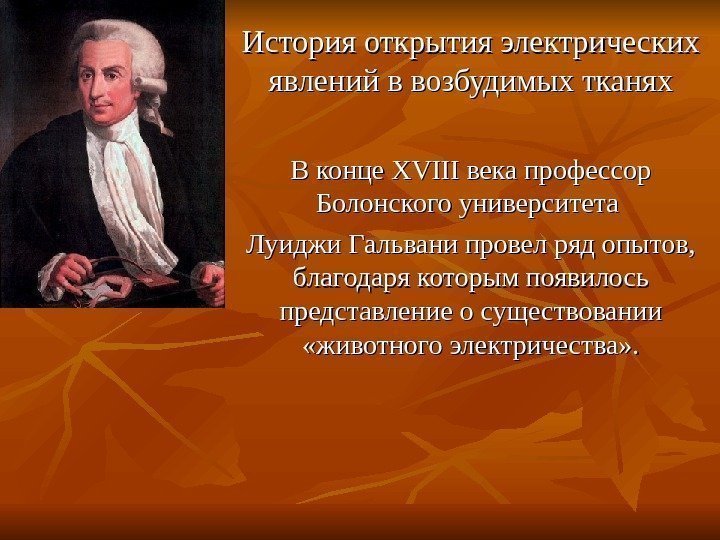 История открытия электрических явлений в возбудимых тканях

В конце XVIII века профессор Болонского университета

Луиджи Гальвани провел ряд опытов, благодаря которым появилось представление о существовании «животного электричества».